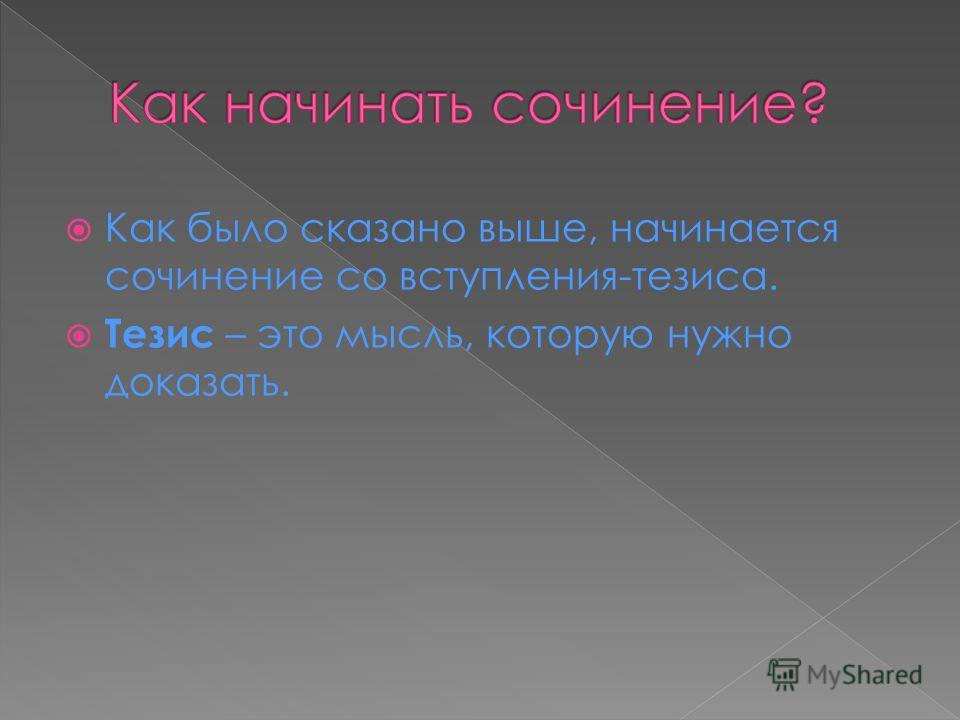 Как начинать сочинение?

Как было сказано выше, начинается сочинение со вступления-тезиса.

Тезис – это мысль, которую нужно доказать.

MyShared